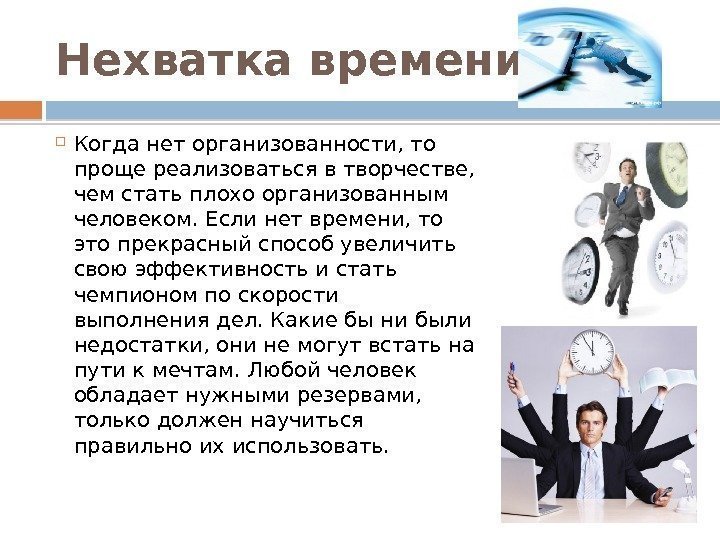 Нехватка времени

Когда нет организованности, то проще реализоваться в творчестве, чем стать плохо организованным человеком. Если нет времени, то это прекрасный способ увеличить свою эффективность и стать чемпионом по скорости выполнения дел. Какие бы ни были недостатки, они не могут встать на пути к мечтам. Любой человек обладает нужными резервами, только должен научиться правильно их использовать.